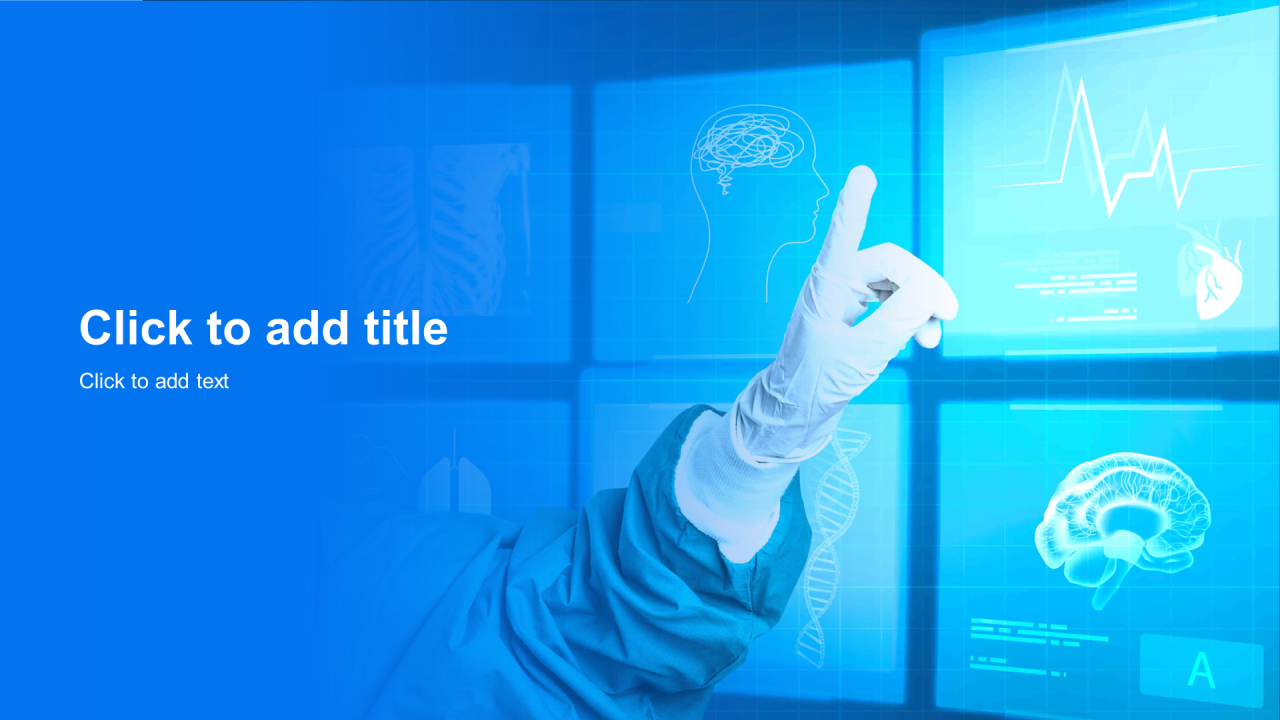 Click to add title

Click to add text

A